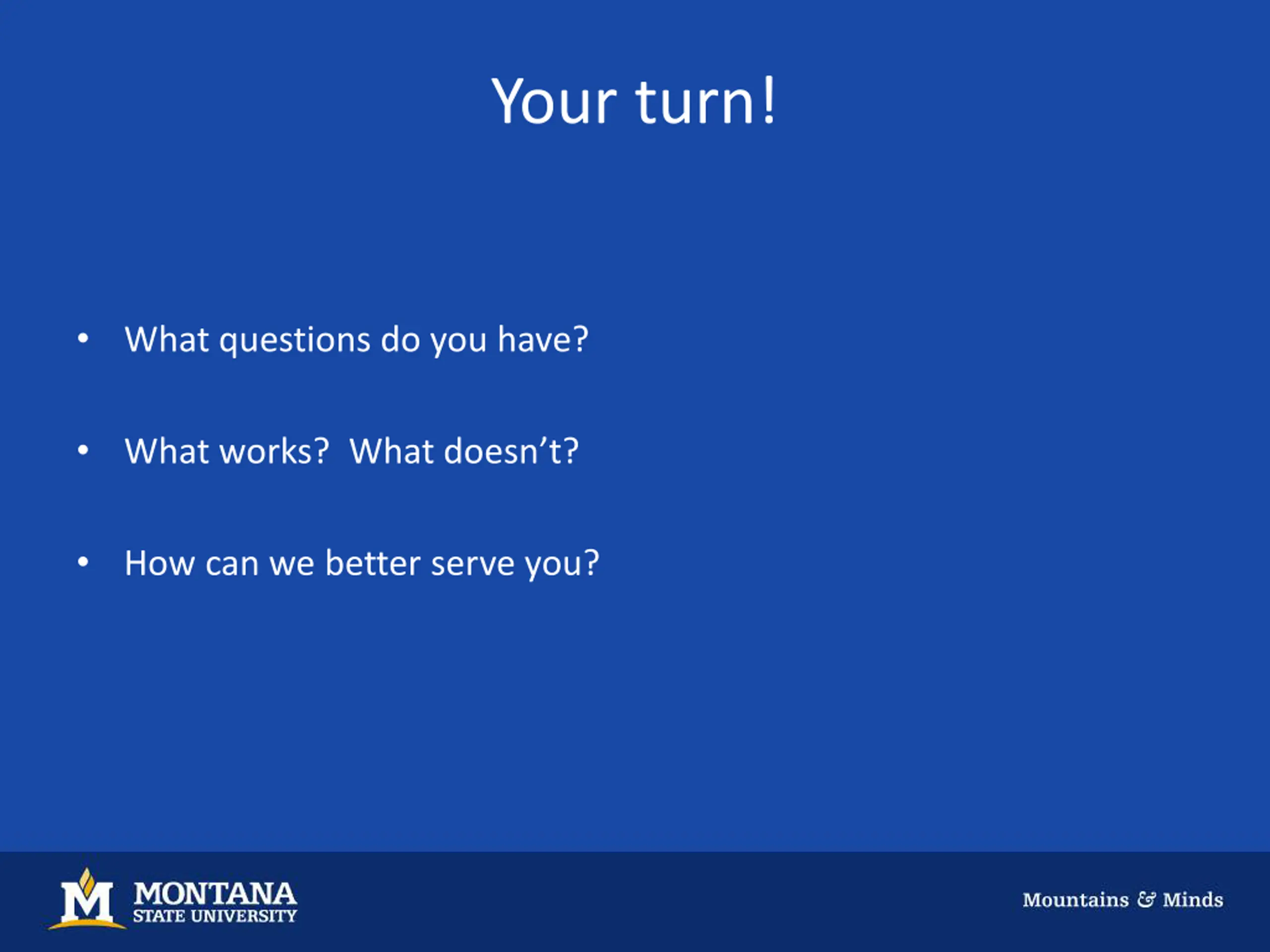 Your turn!

• What questions do you have?

• What works? What doesn’t?

• How can we better serve you?

M MONTANA STATE UNIVERSITY

Mountains & Minds